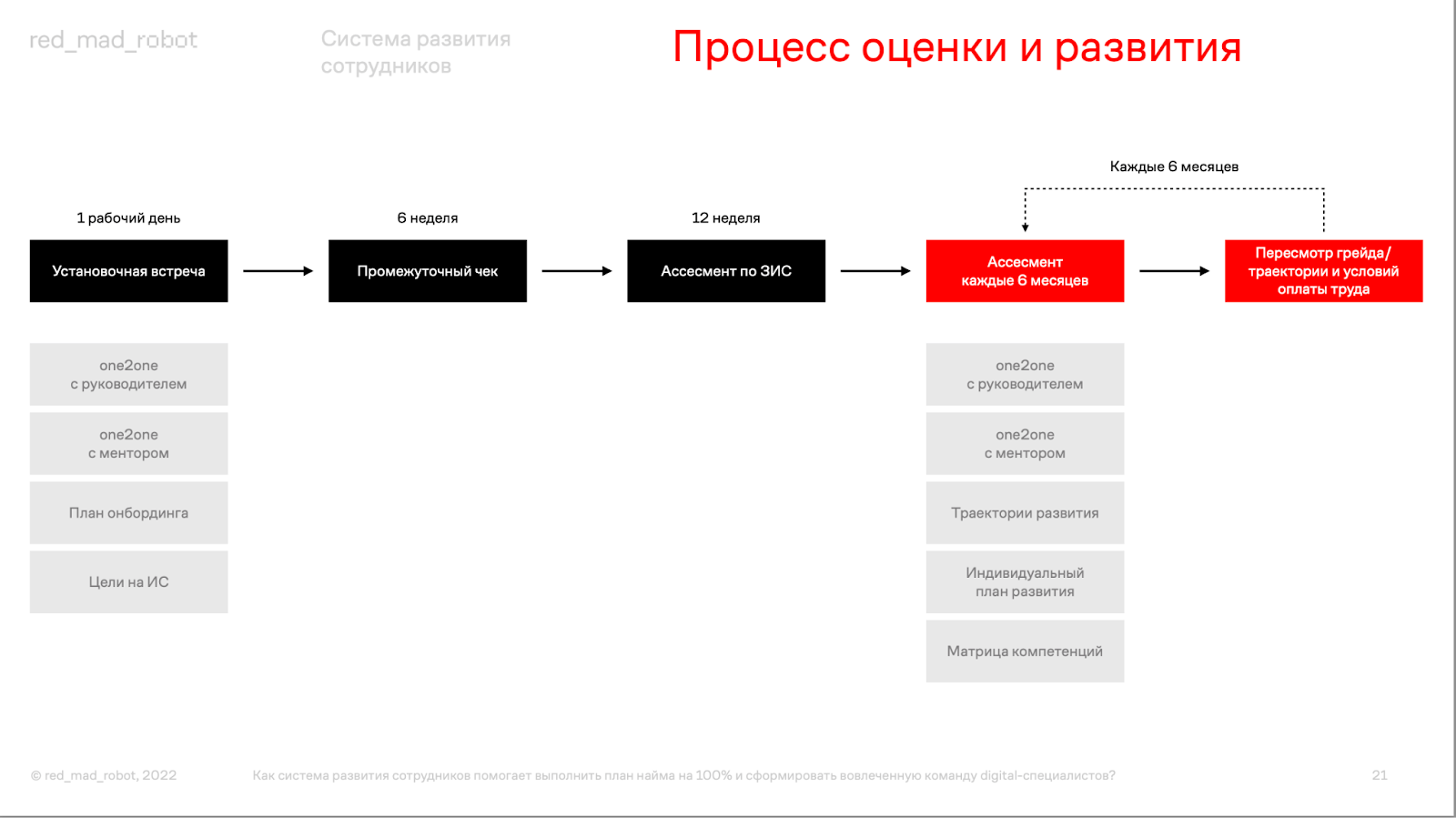 red_mad_robot

Система развития сотрудников

Процесс оценки и развития

Каждые 6 месяцев

1 рабочий день

Установочная встреча

6 неделя

Промежуточный чек

12 неделя

Ассесмент по ЗИС

Ассесмент каждые 6 месяцев

Пересмотр грейда/ траектории и условий оплаты труда

one2one с руководителем

one2one с ментором

План онбординга

Цели на ИС

one2one с руководителем

one2one с ментором

Траектории развития

Индивидуальный план развития

Матрица компетенций

© red_mad_robot, 2022

Как система развития сотрудников помогает выполнить план найма на 100% и сформировать вовлеченную команду digital-специалистов?

21